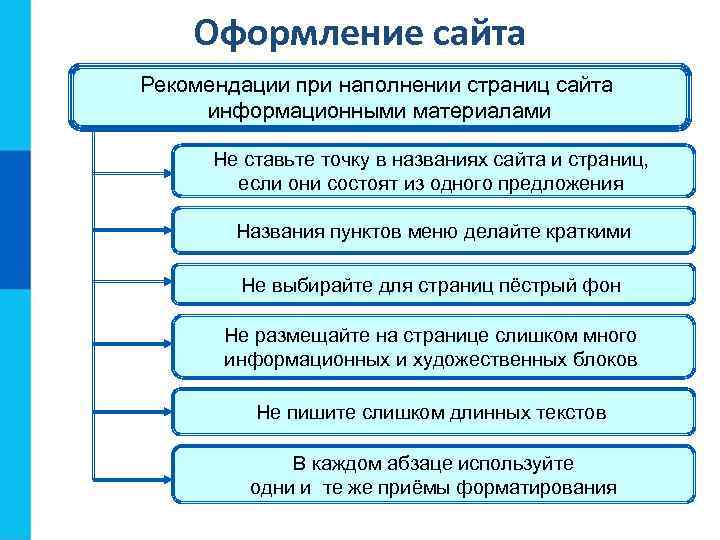 Оформление сайта

Рекомендации при наполнении страниц сайта информационными материалами

Не ставьте точку в названиях сайта и страниц, если они состоят из одного предложения

Названия пунктов меню делайте краткими

Не выбирайте для страниц пёстрый фон

Не размещайте на странице слишком много информационных и художественных блоков

Не пишите слишком длинных текстов

В каждом абзаце используйте одни и те же приёмы форматирования